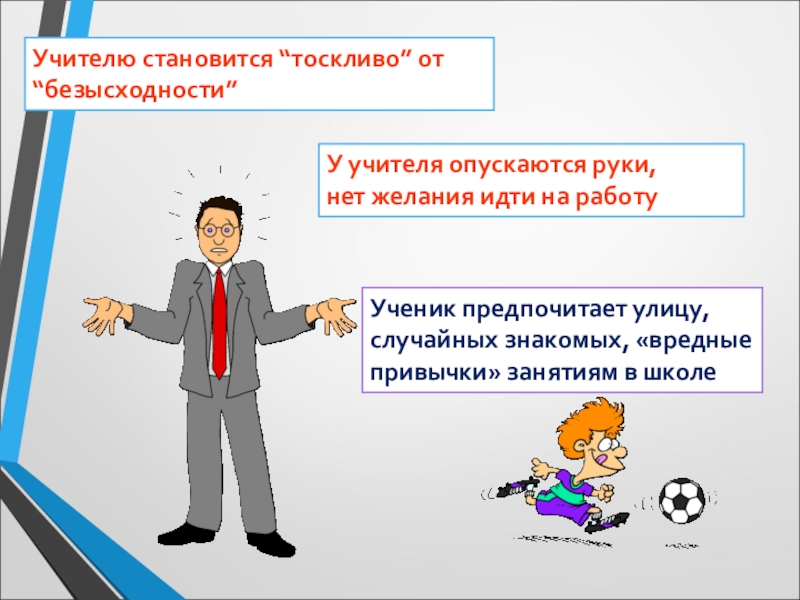 Учителю становится “тоскливо” от “безысходности”

У учителя опускаются руки, нет желания идти на работу

Ученик предпочитает улицу, случайных знакомых, «вредные привычки» занятиям в школе